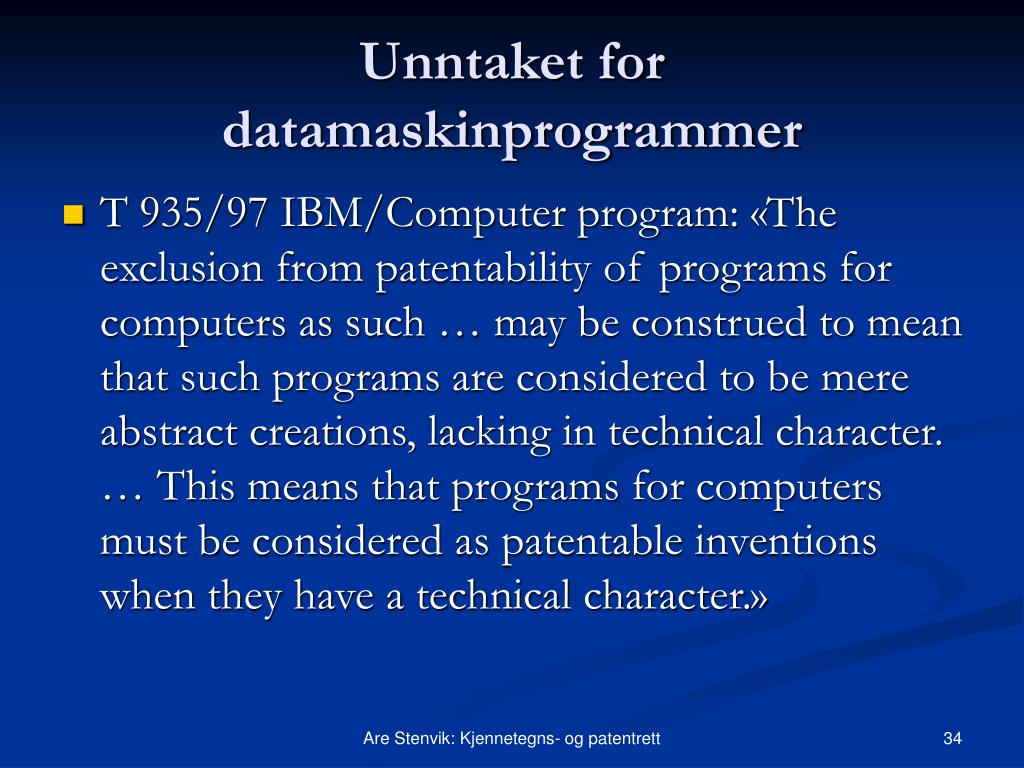 Unntaket for datamaskinprogrammer

T 935/97 IBM/Computer program: «The exclusion from patentability of programs for computers as such … may be construed to mean that such programs are considered to be mere abstract creations, lacking in technical character. … This means that programs for computers must be considered as patentable inventions when they have a technical character.»

Are Stenvik: Kjennetegns- og patentrett

34